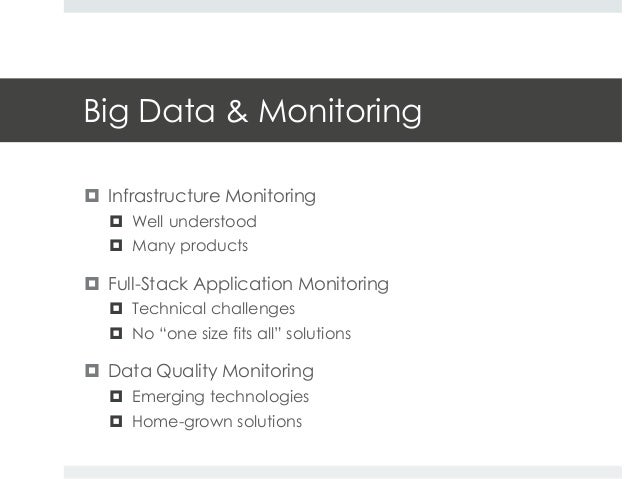 Big Data & Monitoring

Infrastructure Monitoring
Well understood
Many products

Full-Stack Application Monitoring
Technical challenges
No “one size fits all” solutions

Data Quality Monitoring
Emerging technologies
Home-grown solutions